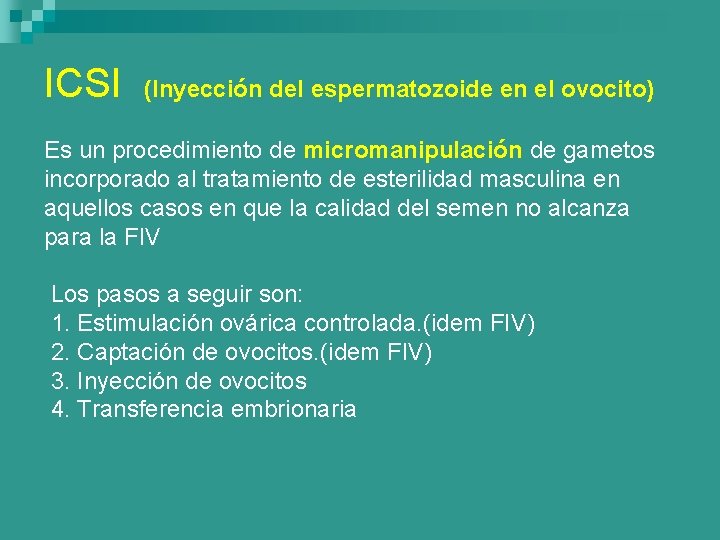 ICSI (Inyección del espermatozoide en el ovocito)

Es un procedimiento de micromanipulación de gametos incorporado al tratamiento de esterilidad masculina en aquellos casos en que la calidad del semen no alcanza para la FIV

Los pasos a seguir son:
1. Estimulación ovárica controlada.(idem FIV)
2. Captación de ovocitos.(idem FIV)
3. Inyección de ovocitos
4. Transferencia embrionaria